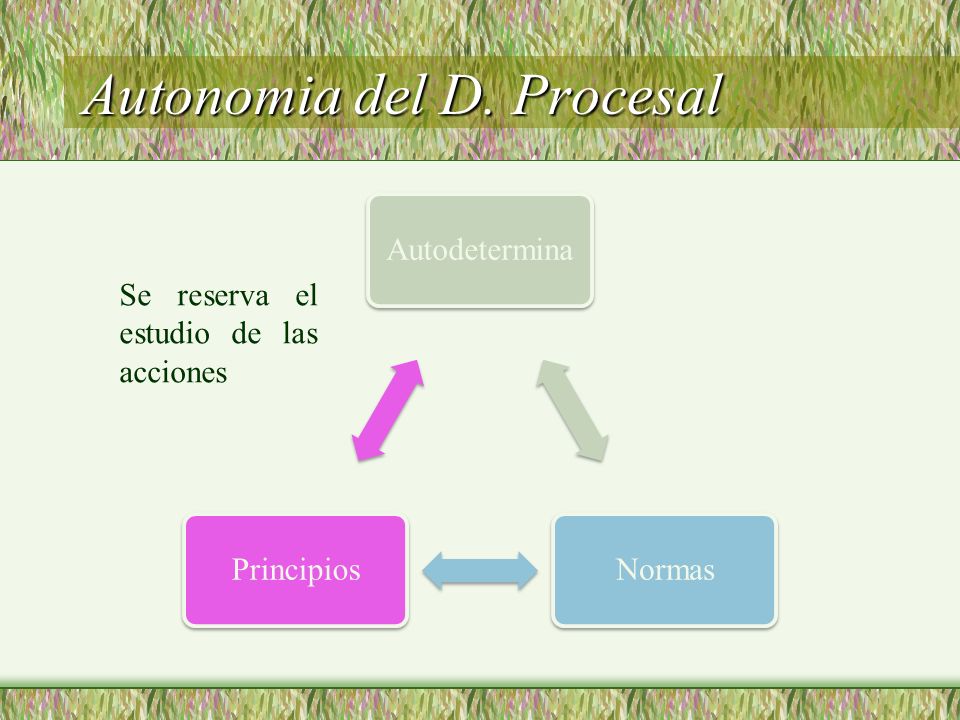 Autonomia del D. Procesal

Se reserva el estudio de las acciones

Autodetermina

Principios

Normas